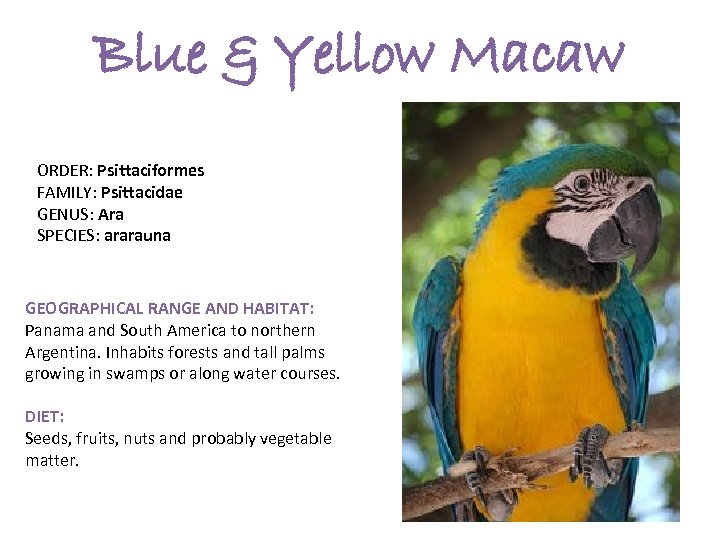 Blue & Yellow Macaw

ORDER: Psittaciformes
FAMILY: Psittacidae
GENUS: Ara
SPECIES: ararauna

GEOGRAPHICAL RANGE AND HABITAT:
Panama and South America to northern Argentina. Inhabits forests and tall palms growing in swamps or along water courses.

DIET:
Seeds, fruits, nuts and probably vegetable matter.